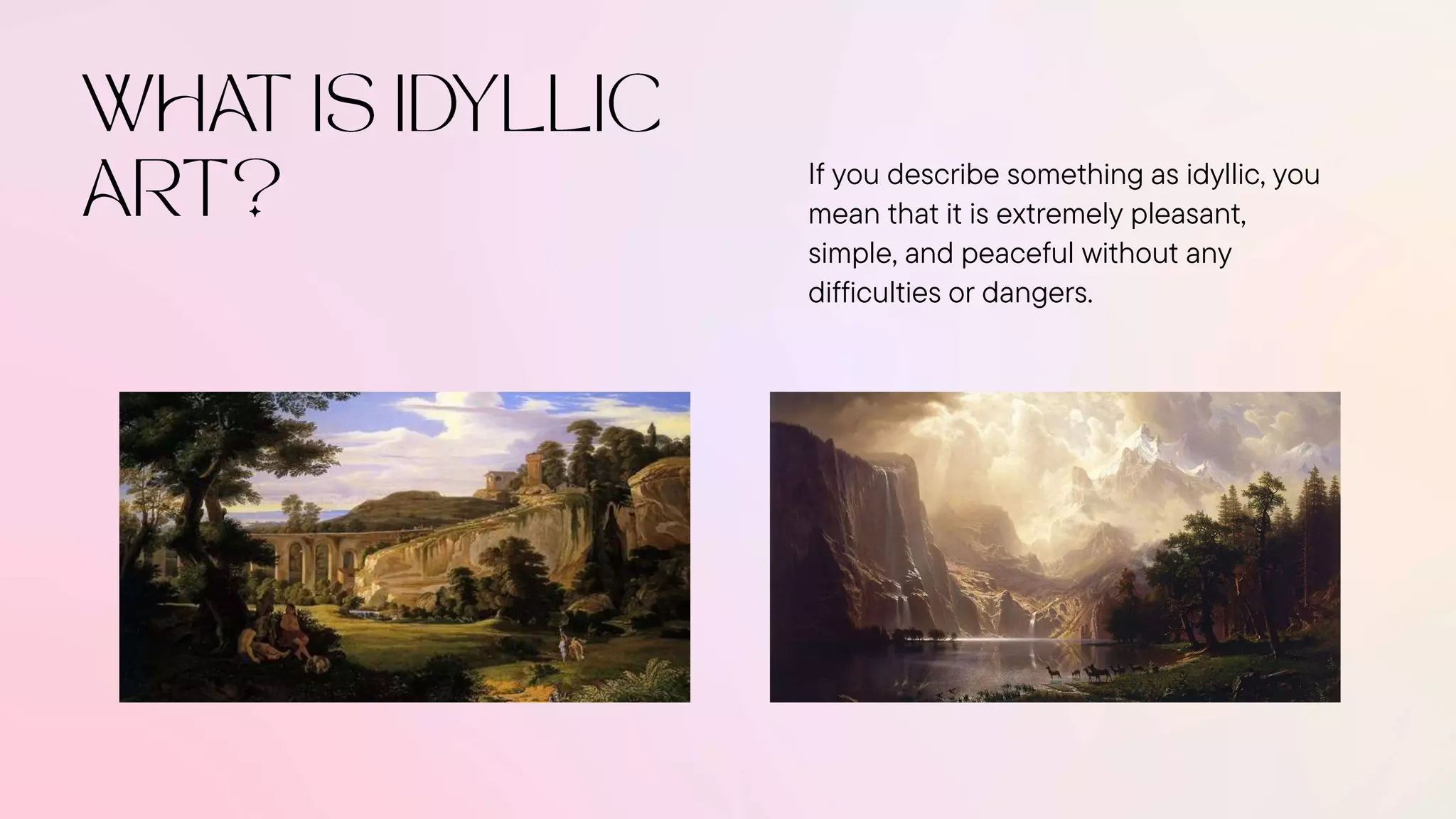 WHAT IS IDYLLIC ART?

If you describe something as idyllic, you mean that it is extremely pleasant, simple, and peaceful without any difficulties or dangers.